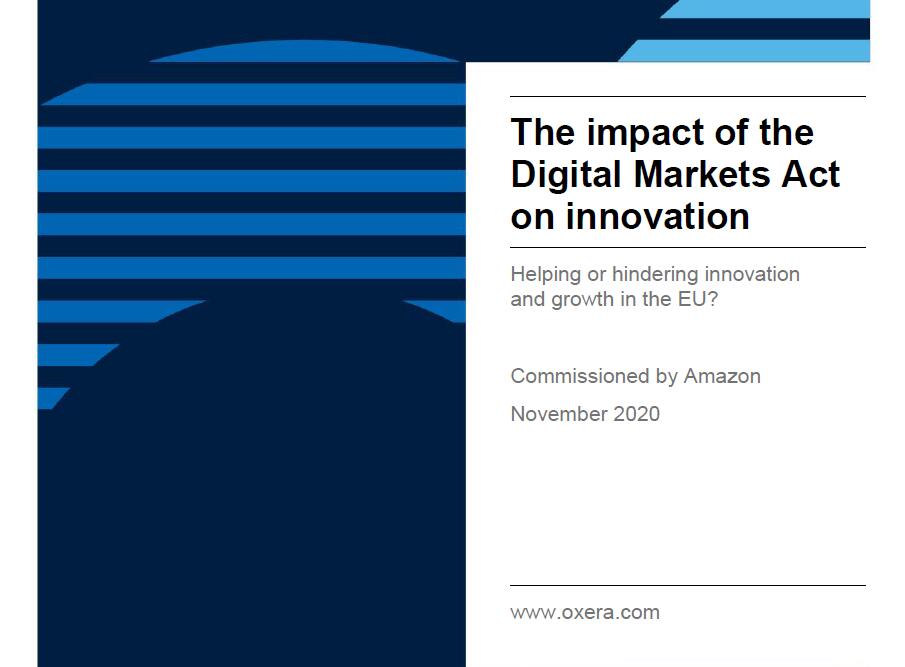 The impact of the Digital Markets Act on innovation

Helping or hindering innovation and growth in the EU?

Commissioned by Amazon

November 2020

www.oxera.com